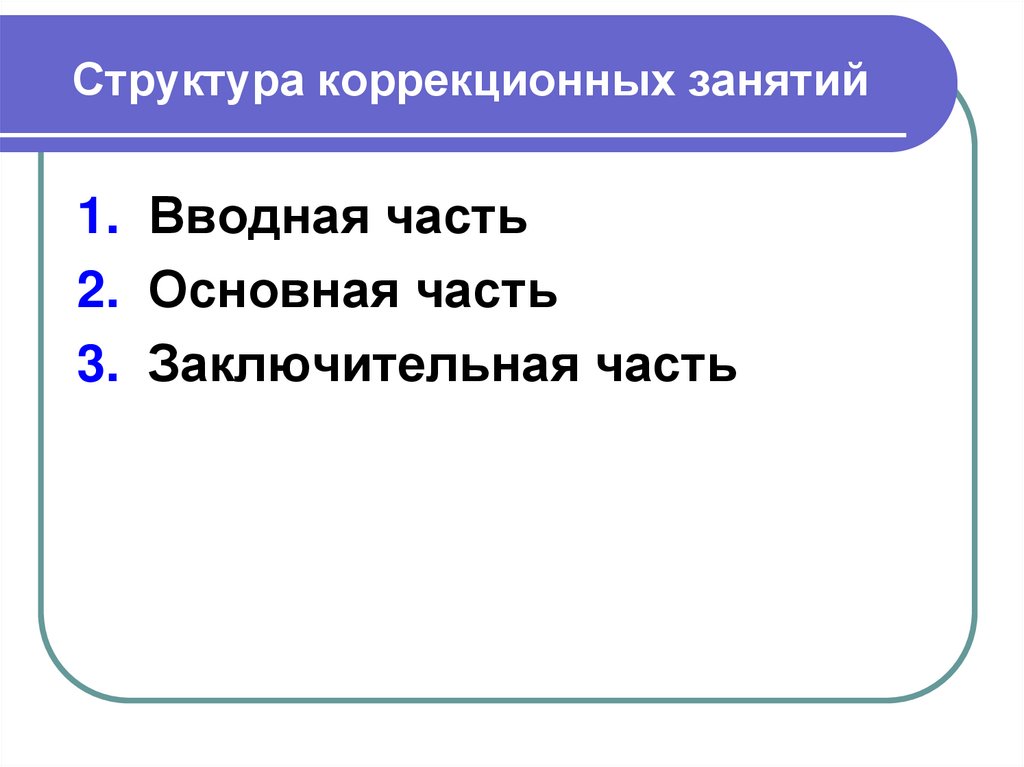 Структура коррекционных занятий

1. Вводная часть
2. Основная часть
3. Заключительная часть